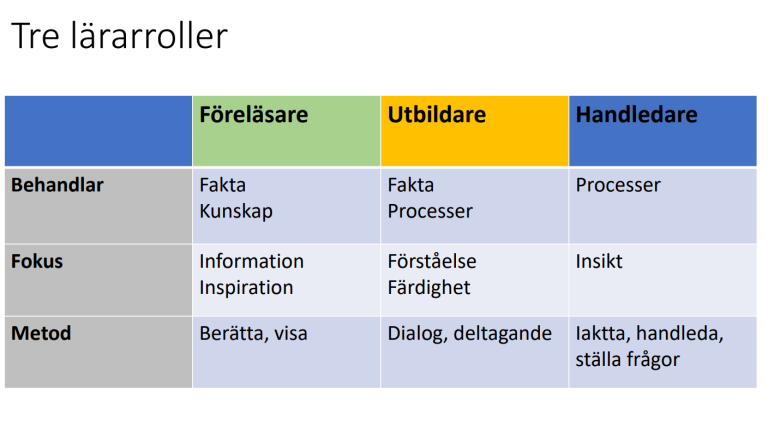 Tre lärarroller

| | Föreläsare | Utbildare | Handledare |
|---|---|---|---|
| Behandlar | Fakta Kunskap | Fakta Processer | Processer |
| Fokus | Information Inspiration | Förståelse Färdighet | Insikt |
| Metod | Berätta, visa | Dialog, deltagande | Iaktta, handleda, ställa frågor |